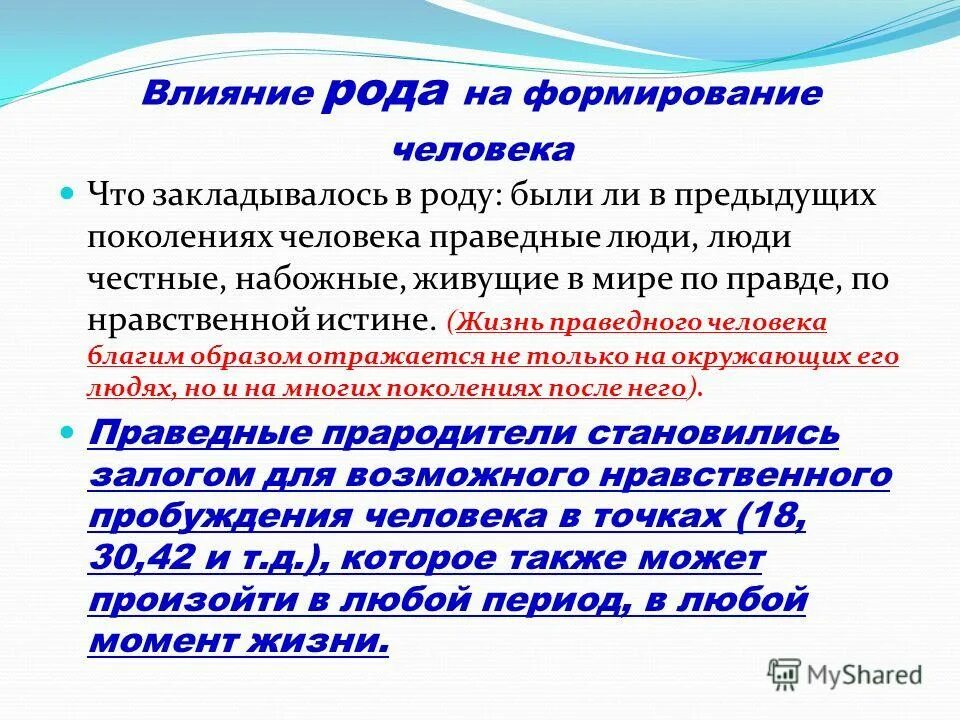 Влияние рода на формирование человека

Что закладывалось в роду: были ли в предыдущих поколениях человека праведные люди, люди честные, набожные, живущие в мире по правде, по нравственной истине. (Жизнь праведного человека благим образом отражается не только на окружающих его людях, но и на многих поколениях после него).

Праведные прародители становились залогом для возможного нравственного пробуждения человека в точках (18, 30,42 и т.д.), которое также может произойти в любой период, в любой момент жизни.

MyShared